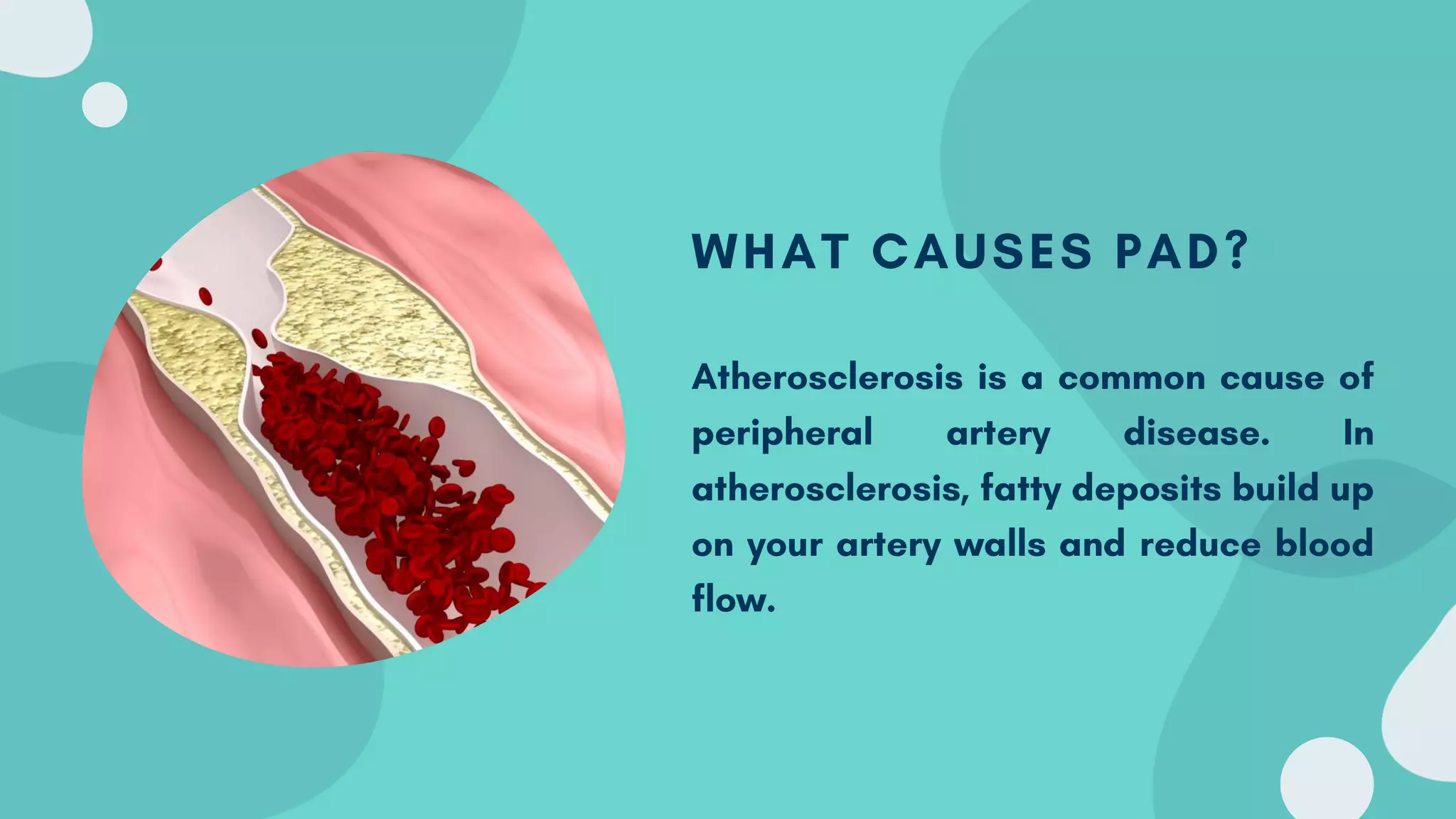 WHAT CAUSES PAD?

Atherosclerosis is a common cause of peripheral artery disease. In atherosclerosis, fatty deposits build up on your artery walls and reduce blood flow.